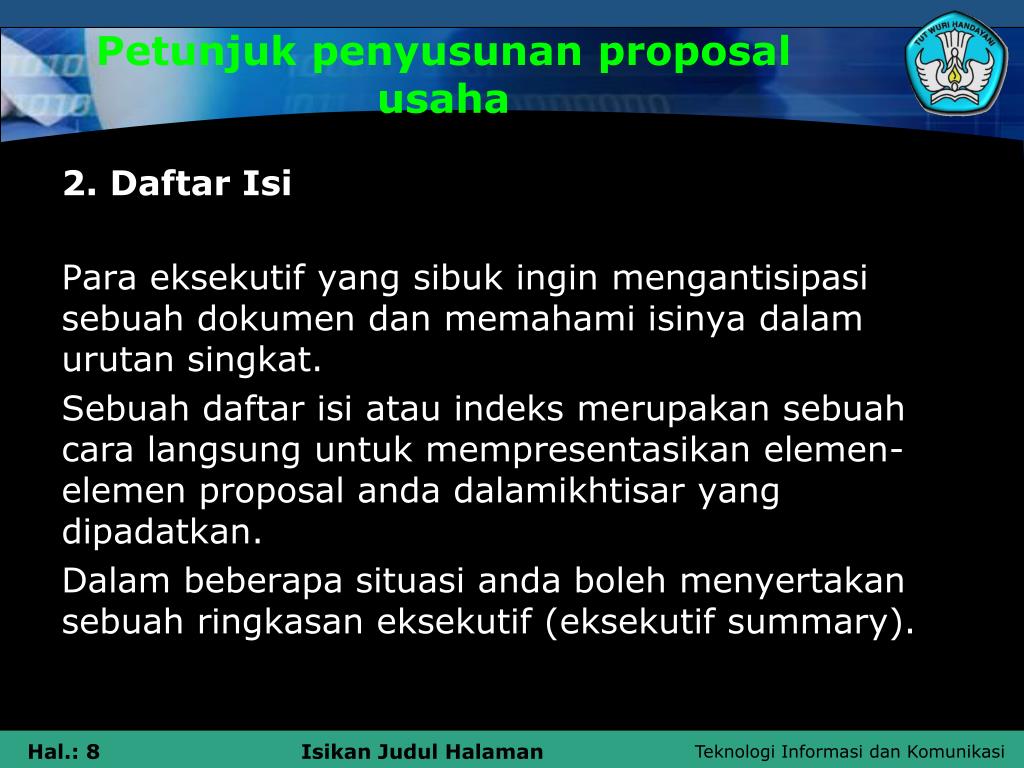 Petunjuk penyusunan proposal usaha

TUT WURI HANDAYANI

2. Daftar Isi

Para eksekutif yang sibuk ingin mengantisipasi sebuah dokumen dan memahami isinya dalam urutan singkat.

Sebuah daftar isi atau indeks merupakan sebuah cara langsung untuk mempresentasikan elemen-elemen proposal anda dalamikhtisar yang dipadatkan.

Dalam beberapa situasi anda boleh menyertakan sebuah ringkasan eksekutif (eksekutif summary).

Hal.: 8 Isikan Judul Halaman Teknologi Informasi dan Komunikasi